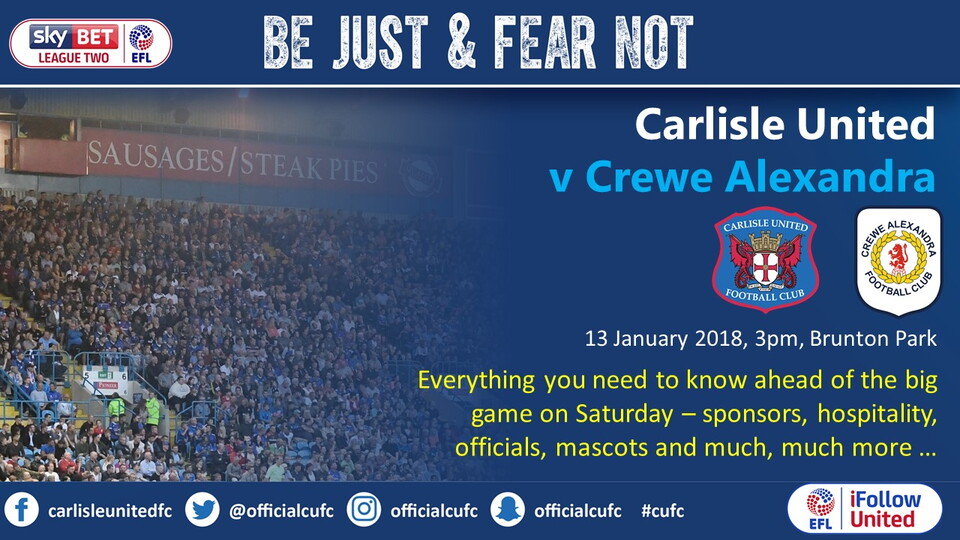 sky BET LEAGUE TWO EFL

BE JUST & FEAR NOT

SAUSAGES/STEAK PIES

Carlisle United
v Crewe Alexandra

CARLISLE UNITED FOOTBALL CLUB

CREWE ALEXANDRA FOOTBALL CLUB

13 January 2018, 3pm, Brunton Park

Everything you need to know ahead of the big game on Saturday – sponsors, hospitality, officials, mascots and much, much more …

carlisleunitedfc @officialcufc officialcufc officialcufc #cufc

EFL iFollow United